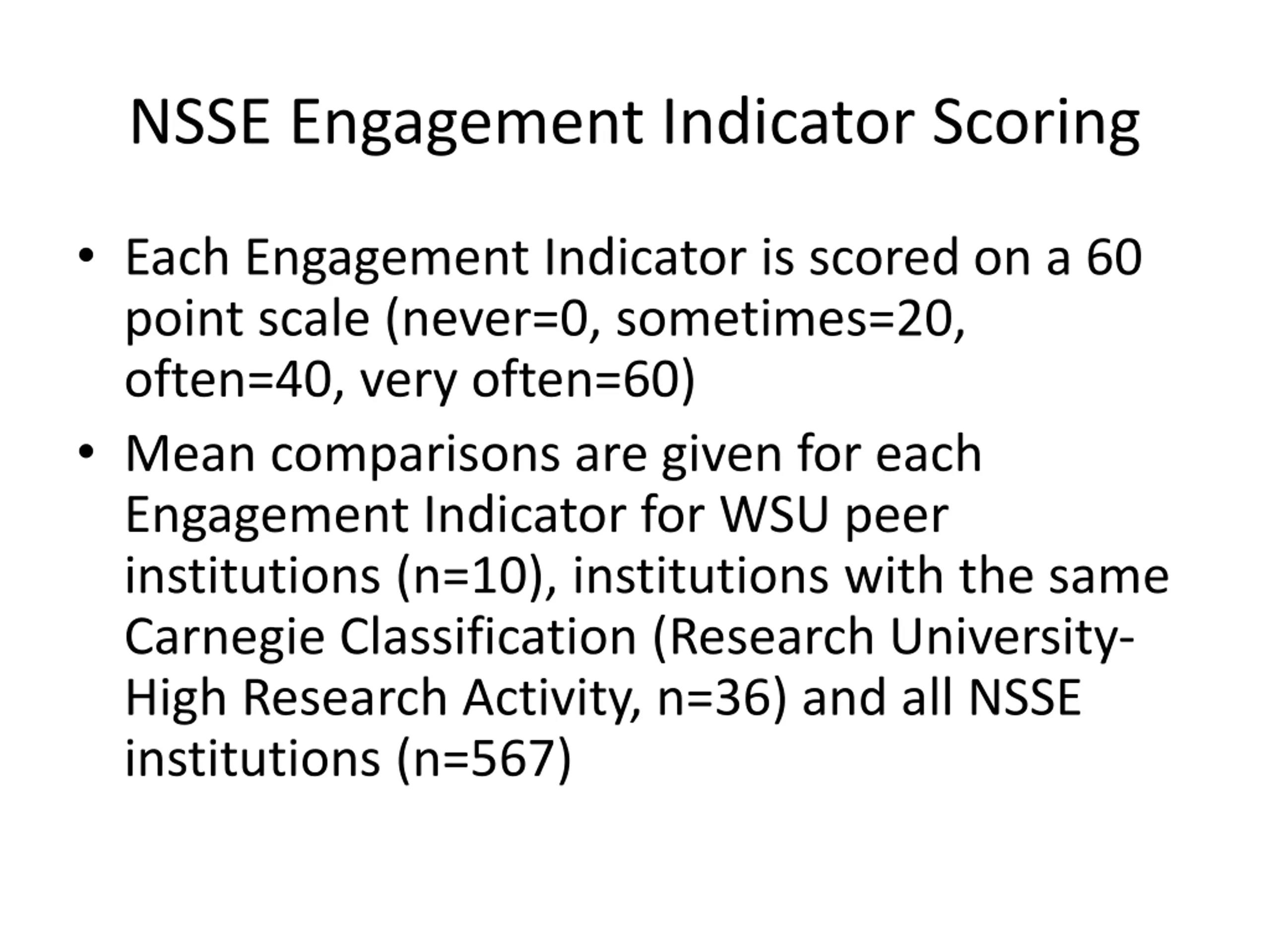 NSSE Engagement Indicator Scoring

• Each Engagement Indicator is scored on a 60 point scale (never=0, sometimes=20, often=40, very often=60)

• Mean comparisons are given for each Engagement Indicator for WSU peer institutions (n=10), institutions with the same Carnegie Classification (Research University-High Research Activity, n=36) and all NSSE institutions (n=567)